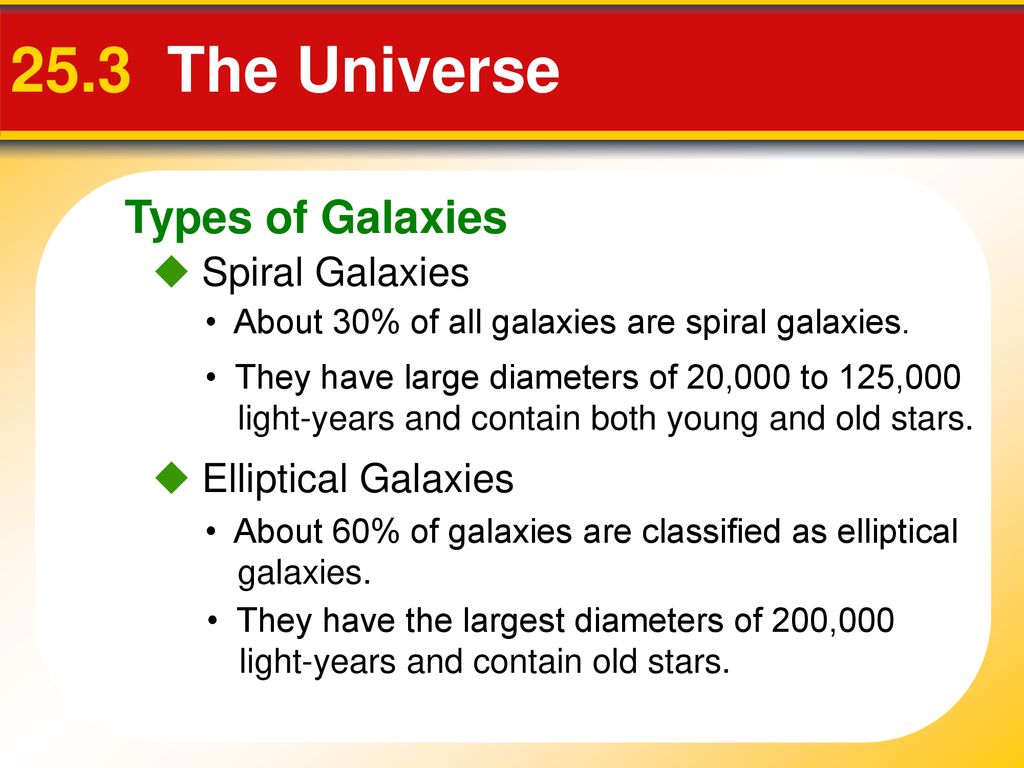 25.3 The Universe

Types of Galaxies

◆ Spiral Galaxies

• About 30% of all galaxies are spiral galaxies.

• They have large diameters of 20,000 to 125,000 light-years and contain both young and old stars.

◆ Elliptical Galaxies

• About 60% of galaxies are classified as elliptical galaxies.

• They have the largest diameters of 200,000 light-years and contain old stars.